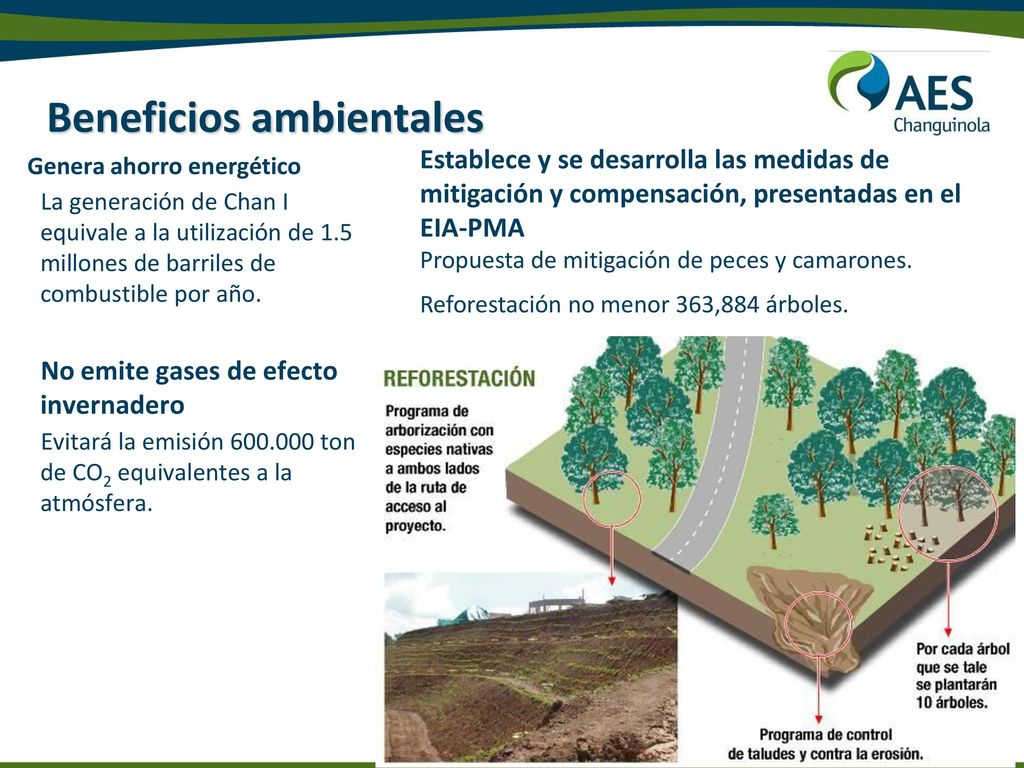 AES
Changuinola

Beneficios ambientales

Genera ahorro energético

La generación de Chan I equivale a la utilización de 1.5 millones de barriles de combustible por año.

No emite gases de efecto invernadero

Evitará la emisión 600.000 ton de $CO_2$ equivalentes a la atmósfera.

Establece y se desarrolla las medidas de mitigación y compensación, presentadas en el EIA-PMA

Propuesta de mitigación de peces y camarones.

Reforestación no menor 363,884 árboles.

REFORESTACIÓN

Programa de arborización con especies nativas a ambos lados de la ruta de acceso al proyecto.

Por cada árbol que se tale se plantarán 10 árboles.

Programa de control de taludes y contra la erosión.